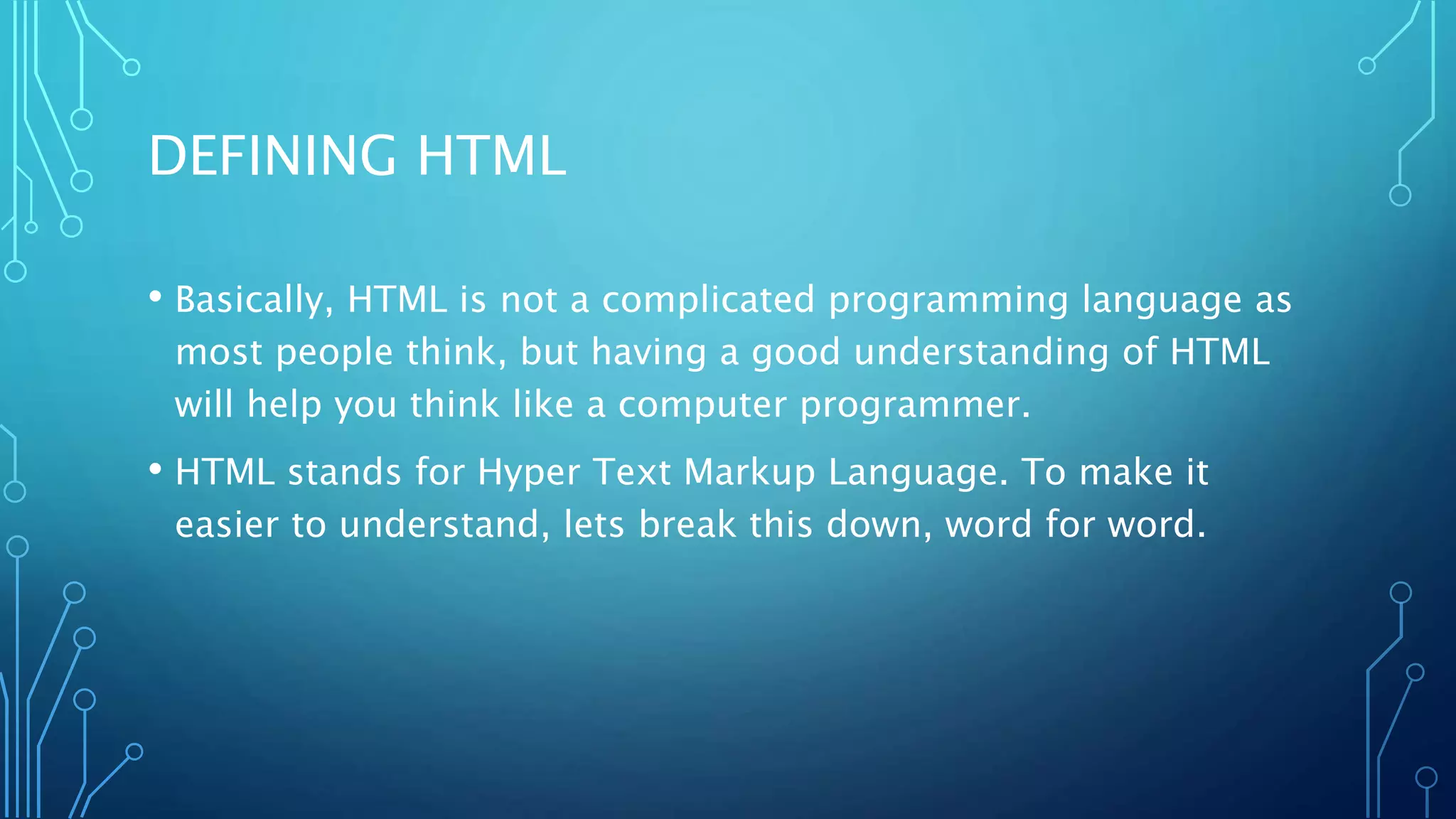 DEFINING HTML

• Basically, HTML is not a complicated programming language as most people think, but having a good understanding of HTML will help you think like a computer programmer.

• HTML stands for Hyper Text Markup Language. To make it easier to understand, lets break this down, word for word.